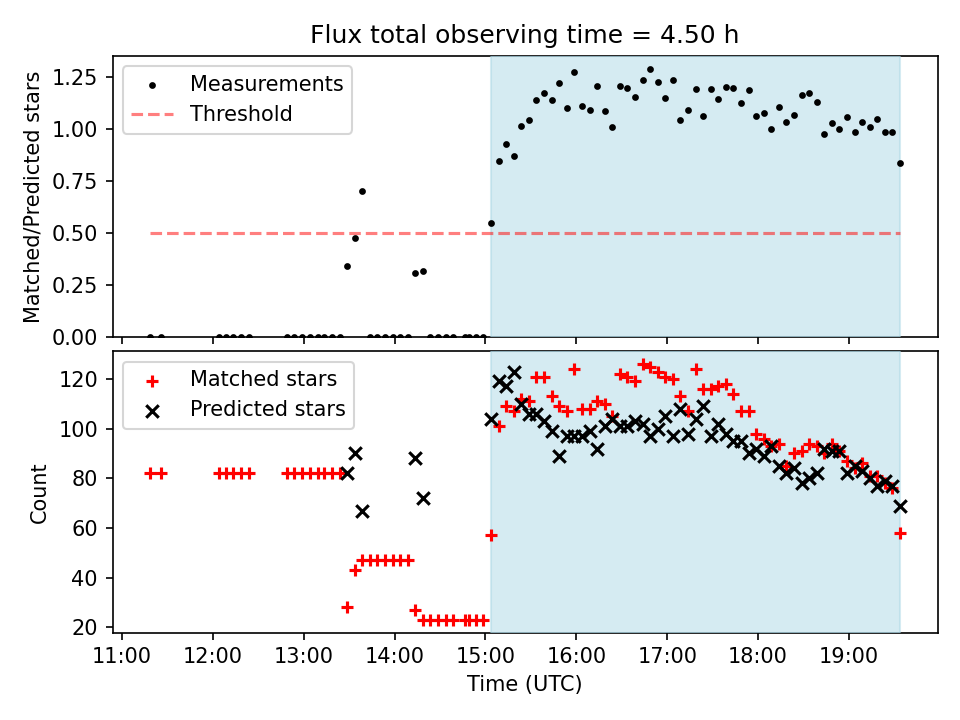 Flux total observing time = 4.50 h

Measurements
Threshold

Matched/Predicted stars

1.25
1.00
0.75
0.50
0.25
0.00

Matched stars
Predicted stars

Count

120
100
80
60
40
20

11:00 12:00 13:00 14:00 15:00 16:00 17:00 18:00 19:00

Time (UTC)